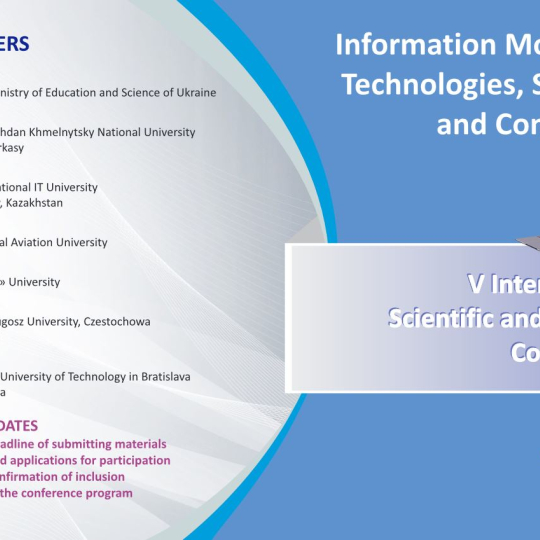 ERS

nistry of Education and Science of Ukraine

hdan Khmelnytsky National University rkasy

ational IT University , Kazakhstan

al Aviation University

» University

gosz University, Czestochowa

University of Technology in Bratislava a

DATES

adline of submitting materials d applications for participation nfirmation of inclusion the conference program

Information Mo Technologies, S and Con

V Inter Scientific and Co